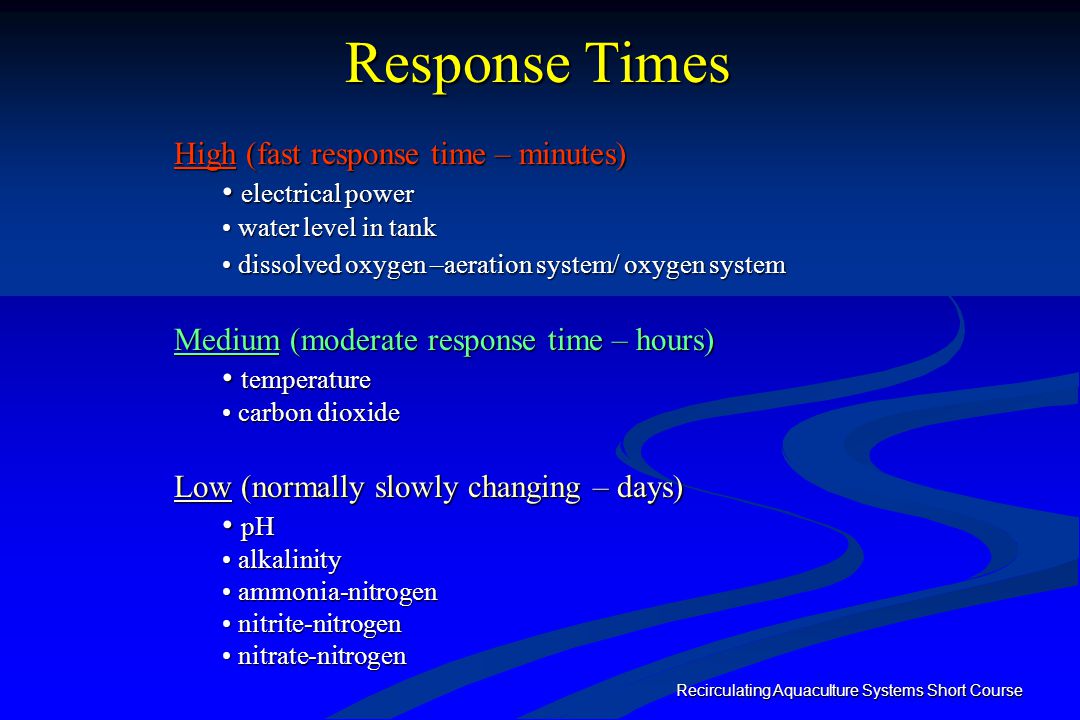 Response Times

High (fast response time – minutes)

• electrical power
• water level in tank
• dissolved oxygen –aeration system/ oxygen system

Medium (moderate response time – hours)

• temperature
• carbon dioxide

Low (normally slowly changing – days)

• pH
• alkalinity
• ammonia-nitrogen
• nitrite-nitrogen
• nitrate-nitrogen

Recirculating Aquaculture Systems Short Course